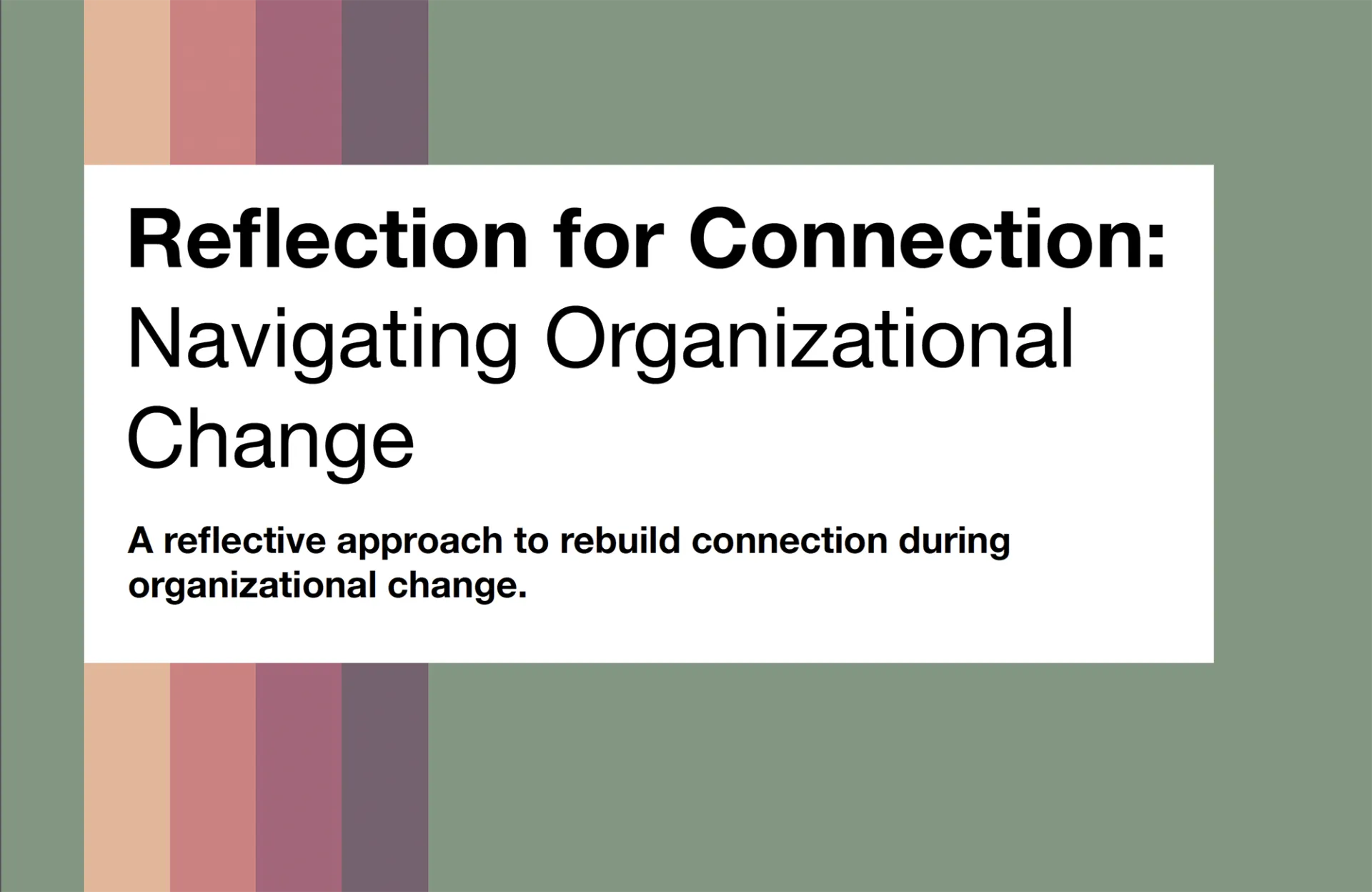 Reflection for Connection: Navigating Organizational Change

A reflective approach to rebuild connection during organizational change.